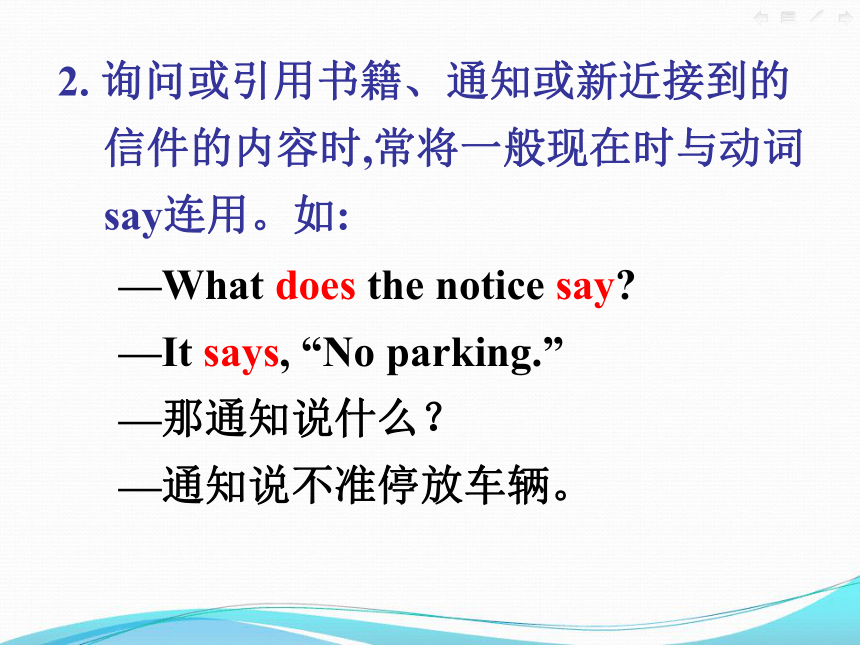 2. 询问或引用书籍、通知或新近接到的信件的内容时,常将一般现在时与动词say连用。如:

—What does the notice say?

—It says, “No parking.”

—那通知说什么?

—通知说不准停放车辆。